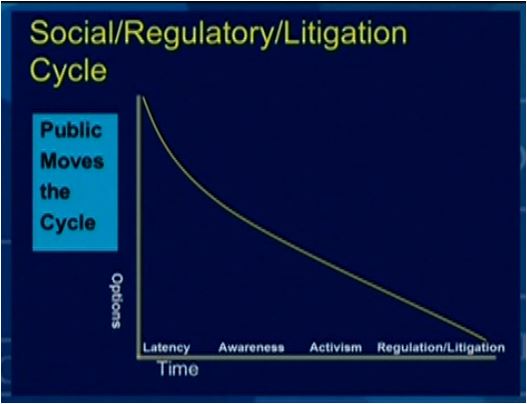 Social/Regulatory/Litigation Cycle

Public Moves the Cycle

Options

Latency Awareness Activism Regulation/Litigation

Time